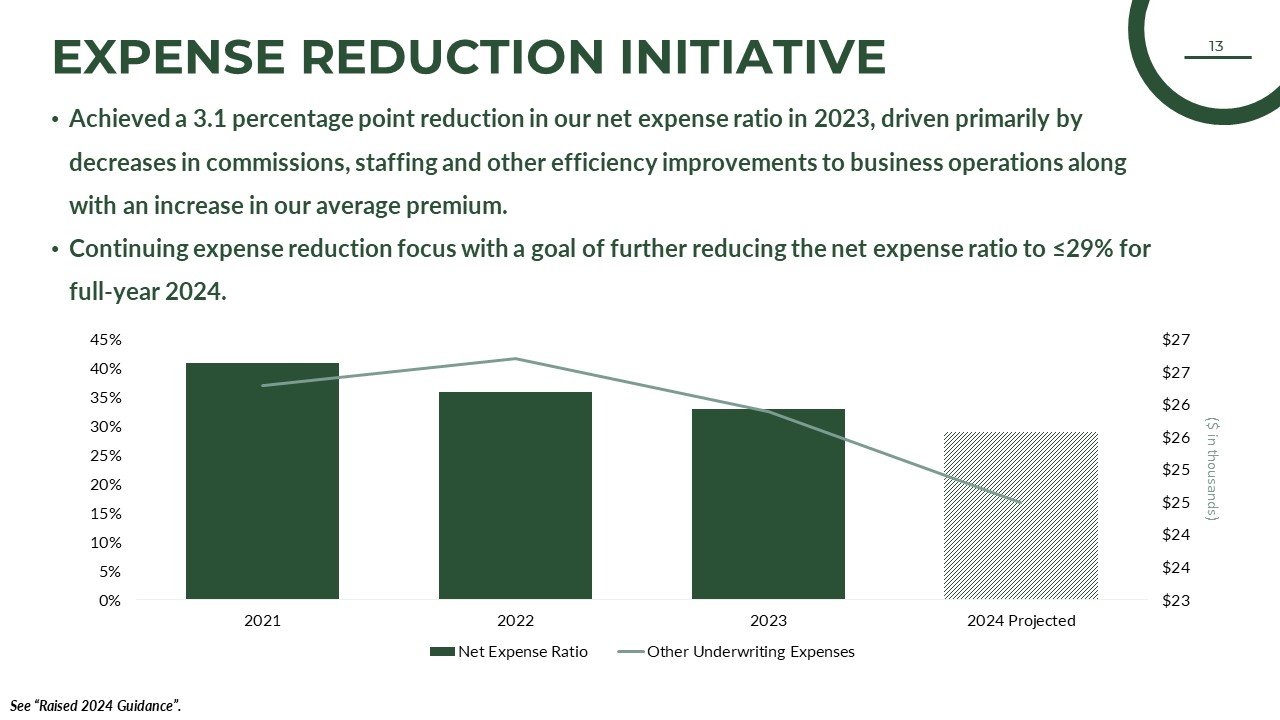 EXPENSE REDUCTION INITIATIVE

13

• Achieved a 3.1 percentage point reduction in our net expense ratio in 2023, driven primarily by decreases in commissions, staffing and other efficiency improvements to business operations along with an increase in our average premium.

• Continuing expense reduction focus with a goal of further reducing the net expense ratio to ≤29% for full-year 2024.

45%
40%
35%
30%
25%
20%
15%
10%
5%
0%

$27
$27
$26
$26
$25
$25
$24
$24
$23

($ in thousands)

2021
2022
2023
2024 Projected

Net Expense Ratio
Other Underwriting Expenses

See "Raised 2024 Guidance".